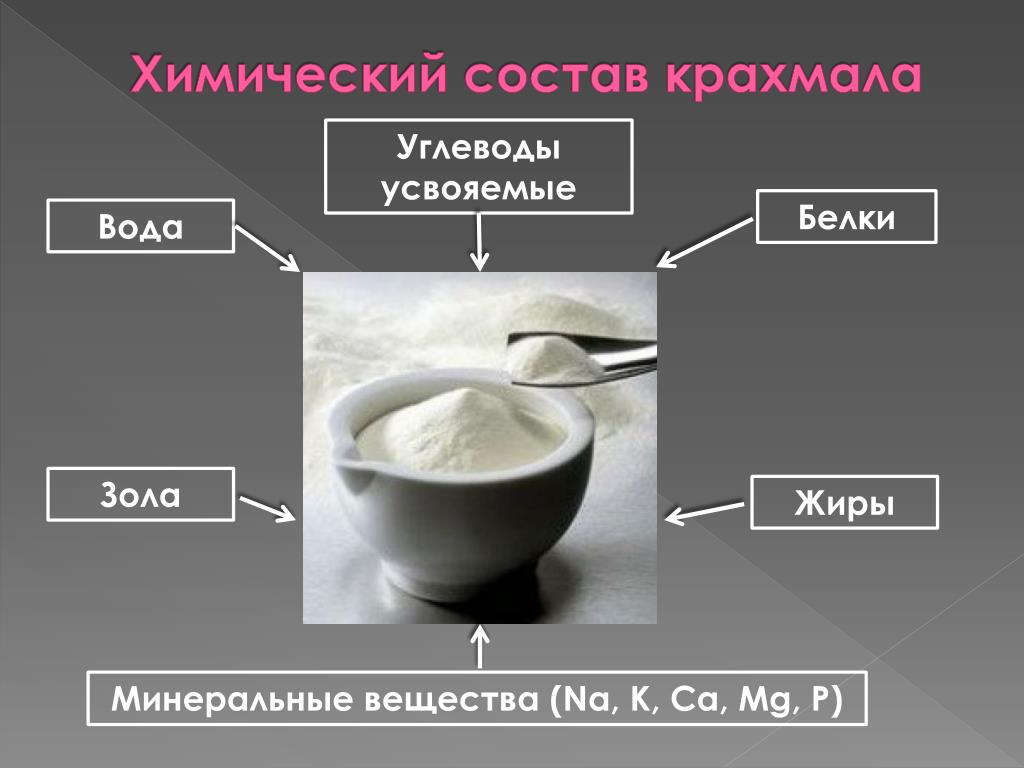 Химический состав крахмала

Углеводы усвояемые

Вода

Белки

Зола

Жиры

Минеральные вещества (Na, K, Ca, Mg, P)